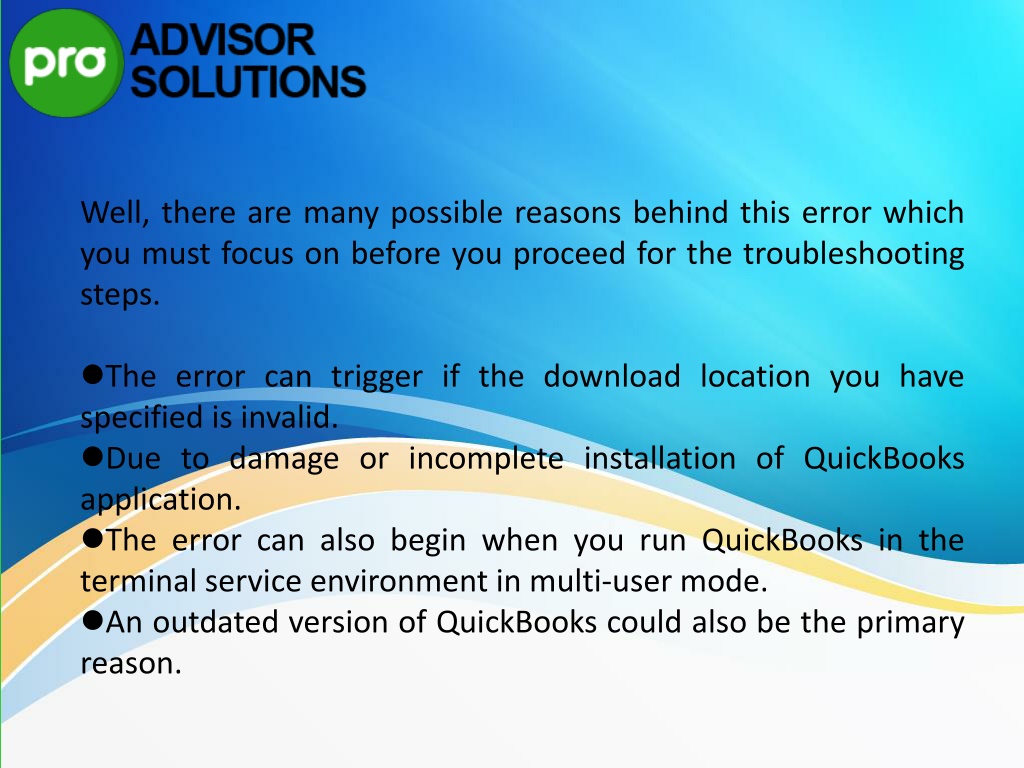 pro ADVISOR SOLUTIONS

Well, there are many possible reasons behind this error which you must focus on before you proceed for the troubleshooting steps.

●The error can trigger if the download location you have specified is invalid.
●Due to damage or incomplete installation of QuickBooks application.
●The error can also begin when you run QuickBooks in the terminal service environment in multi-user mode.
●An outdated version of QuickBooks could also be the primary reason.